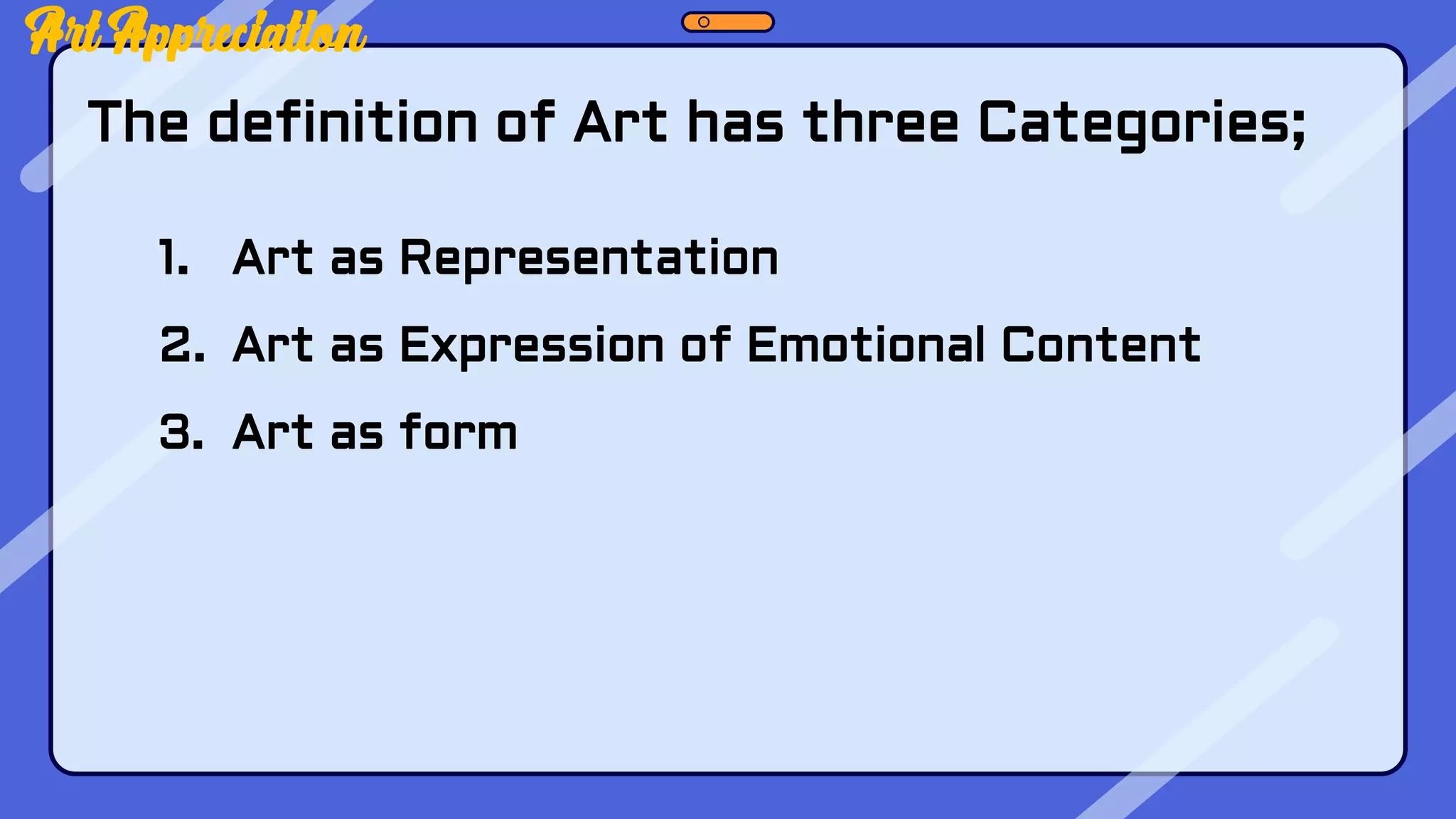 Art Appreciation

The definition of Art has three Categories;

1. Art as Representation
2. Art as Expression of Emotional Content
3. Art as form